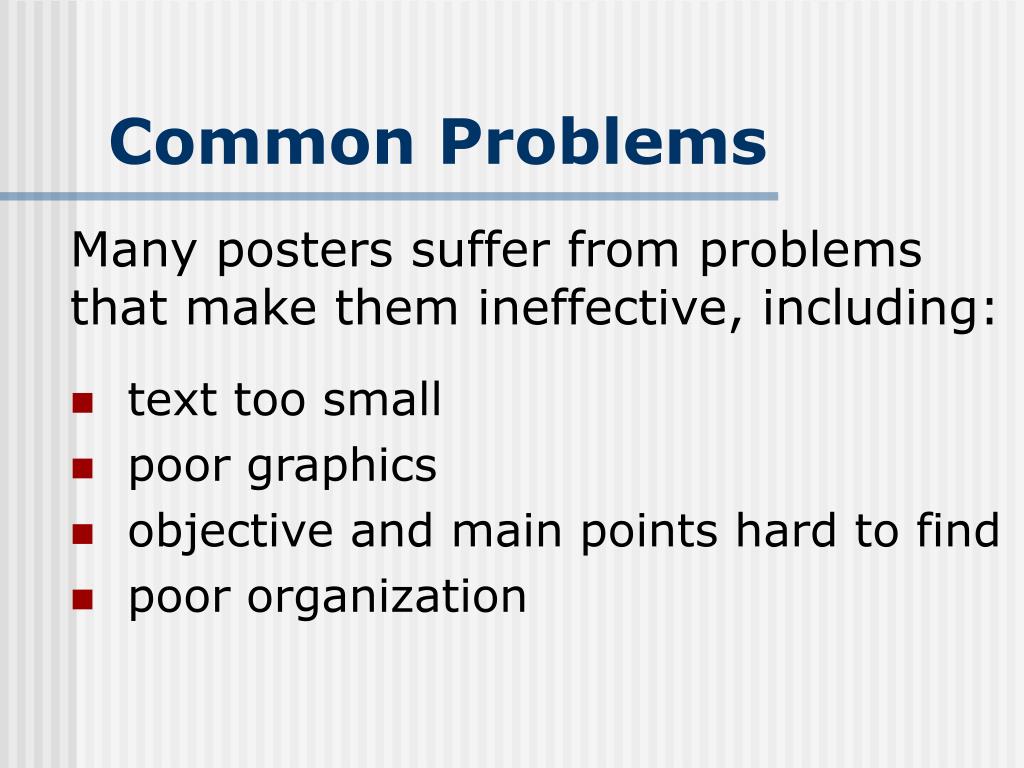 Common Problems

Many posters suffer from problems that make them ineffective, including:

- text too small
- poor graphics
- objective and main points hard to find
- poor organization